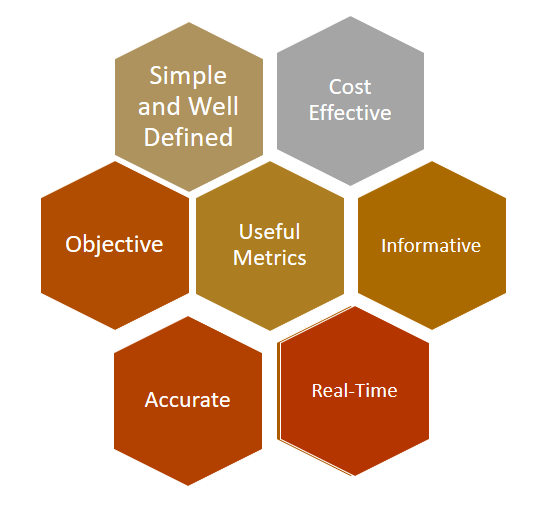 Simple and Well Defined

Cost Effective

Objective

Useful Metrics

Informative

Accurate

Real-Time